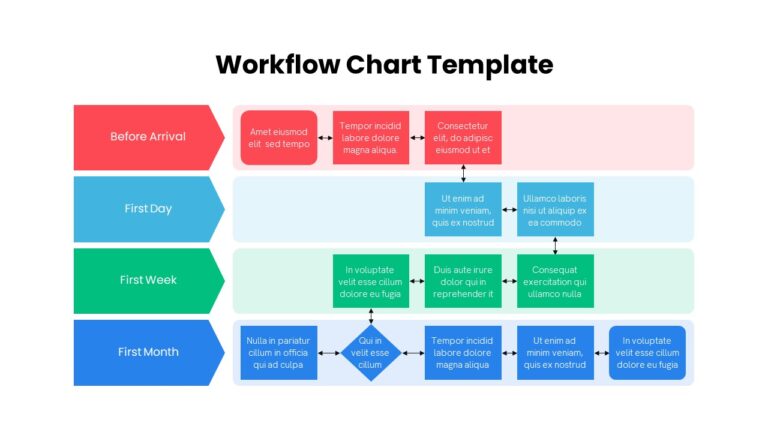 Workflow Chart Template

Before Arrival

Amet eiusmod elit sed tempo

Tempor incidid labore dolore magna aliqua.

Consectetur elit, do adipisc eiusmod ut et

First Day

Ut enim ad minim veniam, quis ex nostrud

Ullamco laboris nisi ut aliquip ex ea commodo

First Week

In voluptate velit esse cillum dolore eu fugia

Duis aute irure dolor qui in reprehender it

Consequat exercitation qui ullamco nulla

First Month

Nulla in pariatur cillum in officia qui ad culpa

Qui in velit esse cillum

Tempor incidid labore dolore magna aliqua

Ut enim ad minim veniam, quis ex nostrud

In voluptate velit esse cillum dolore eu fugia